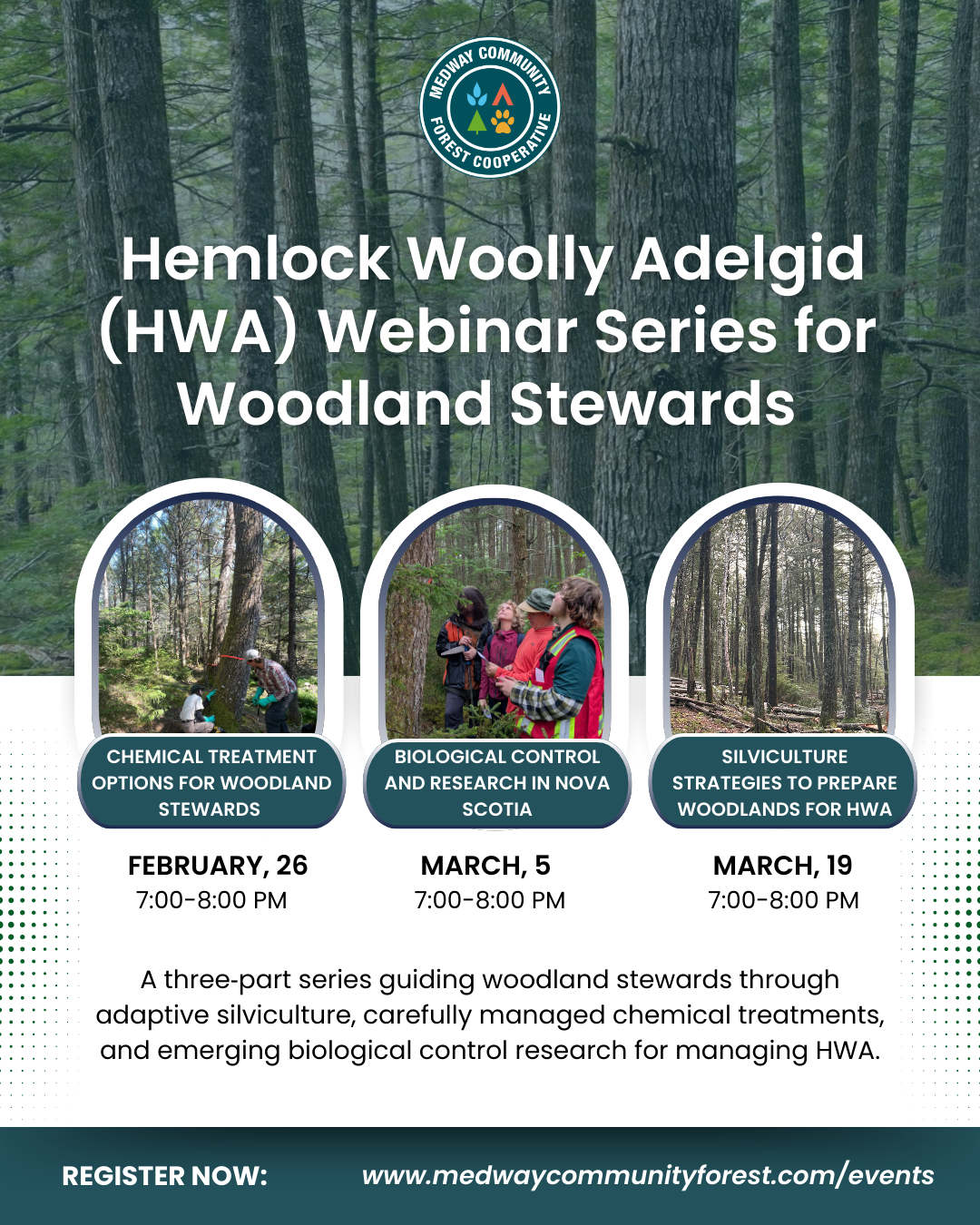 MEDWAY COMMUNITY FOREST COOPERATIVE

Hemlock Woolly Adelgid (HWA) Webinar Series for Woodland Stewards

CHEMICAL TREATMENT OPTIONS FOR WOODLAND STEWARDS

FEBRUARY, 26
7:00-8:00 PM

BIOLOGICAL CONTROL AND RESEARCH IN NOVA SCOTIA

MARCH, 5
7:00-8:00 PM

SILVICULTURE STRATEGIES TO PREPARE WOODLANDS FOR HWA

MARCH, 19
7:00-8:00 PM

A three-part series guiding woodland stewards through adaptive silviculture, carefully managed chemical treatments, and emerging biological control research for managing HWA.

REGISTER NOW: www.medwaycommunityforest.com/events